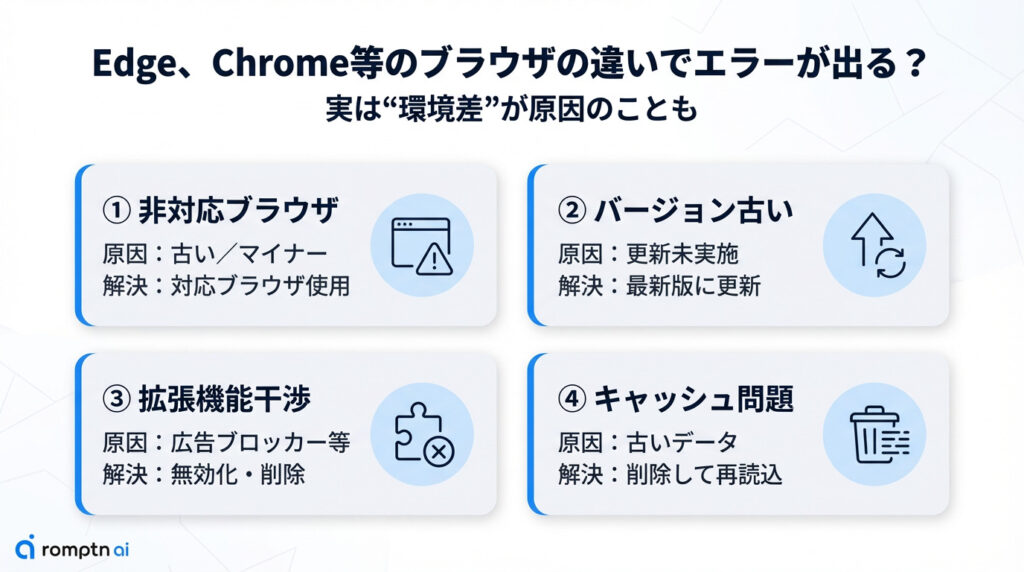 Edge、Chrome等のブラウザの違いでエラーが出る？
実は“環境差”が原因のことも

① 非対応ブラウザ
原因：古い／マイナー
解決：対応ブラウザ使用

② バージョン古い
原因：更新未実施
解決：最新版に更新

③ 拡張機能干渉
原因：広告ブロッカー等
解決：無効化・削除

④ キャッシュ問題
原因：古いデータ
解決：削除して再読込

romptn ai